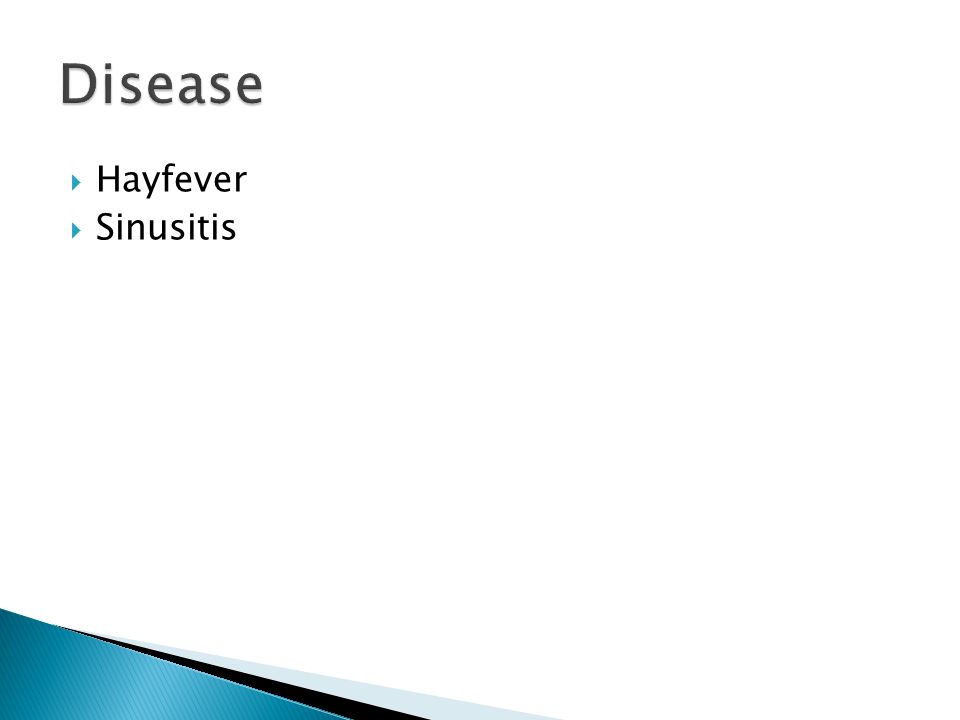 Disease

Hayfever
Sinusitis